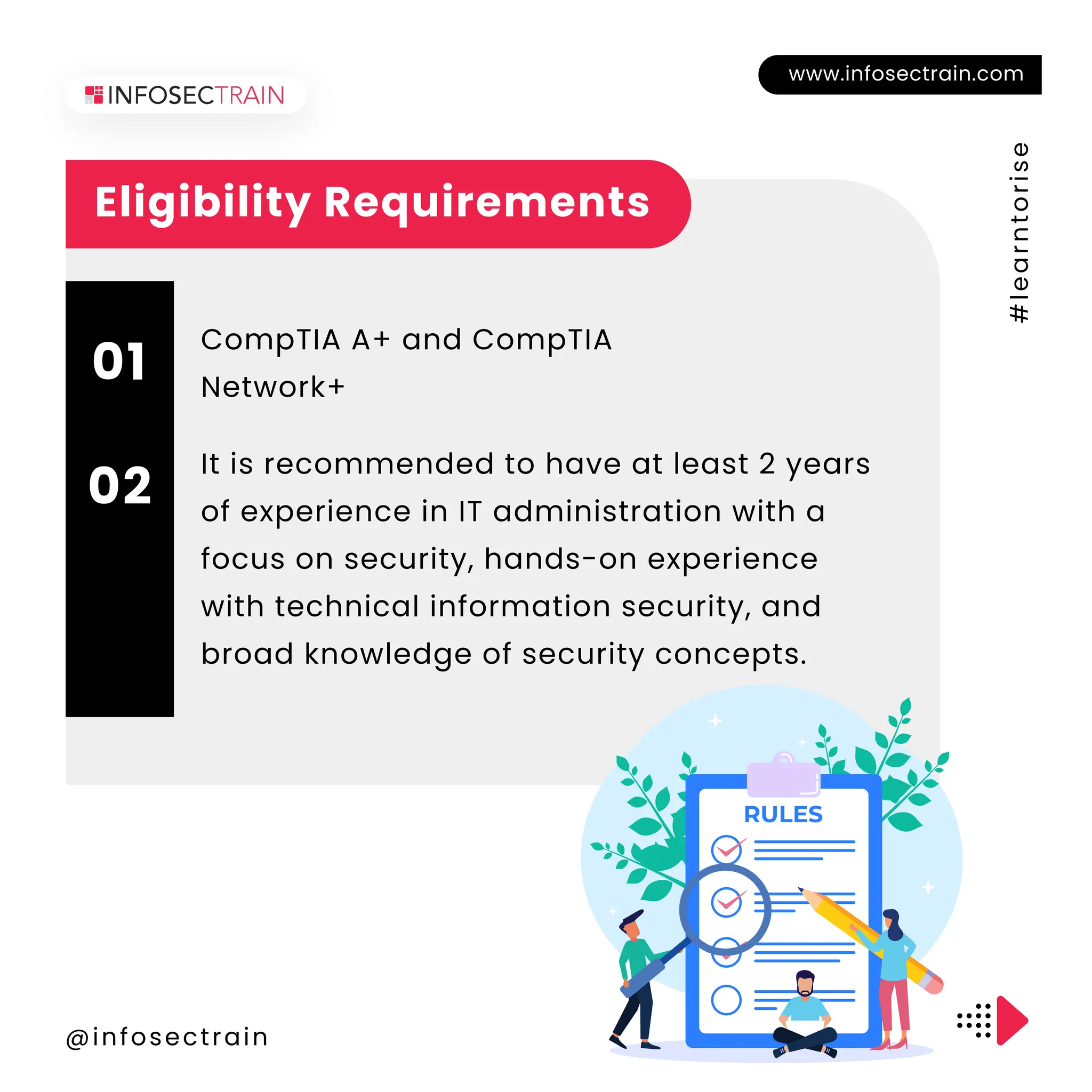 INFOSECTRAIN

www.infosectrain.com

#learntorise

Eligibility Requirements

01

CompTIA A+ and CompTIA Network+

02

It is recommended to have at least 2 years of experience in IT administration with a focus on security, hands-on experience with technical information security, and broad knowledge of security concepts.

RULES

@infosectrain